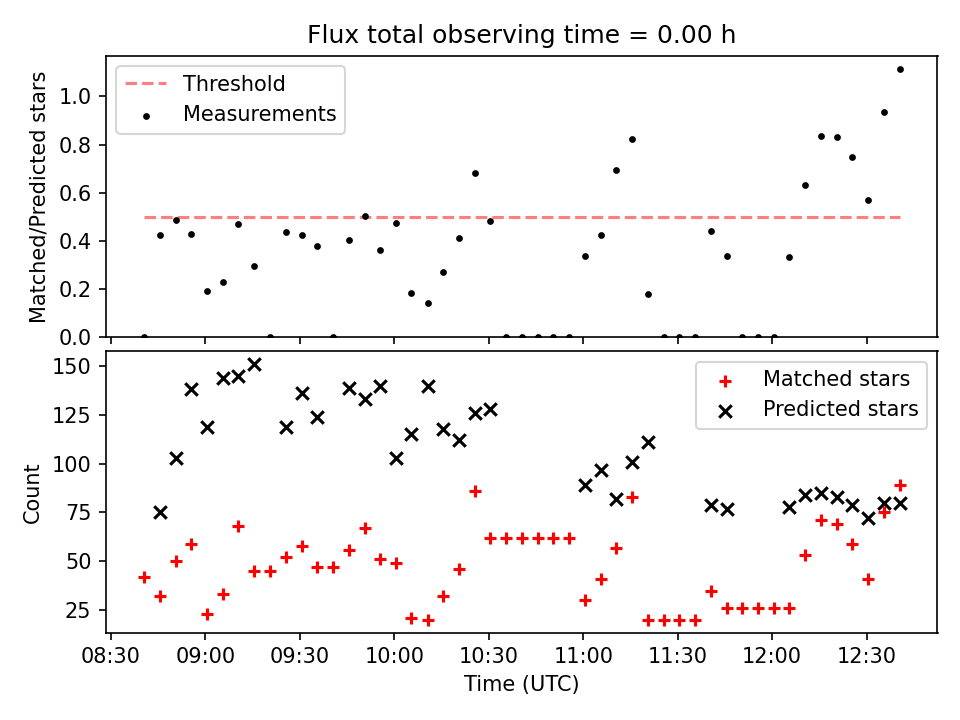 Flux total observing time = 0.00 h

Threshold
Measurements

Matched/Predicted stars

1.0
0.8
0.6
0.4
0.2
0.0

Matched stars
Predicted stars

Count

150
125
100
75
50
25

08:30 09:00 09:30 10:00 10:30 11:00 11:30 12:00 12:30

Time (UTC)